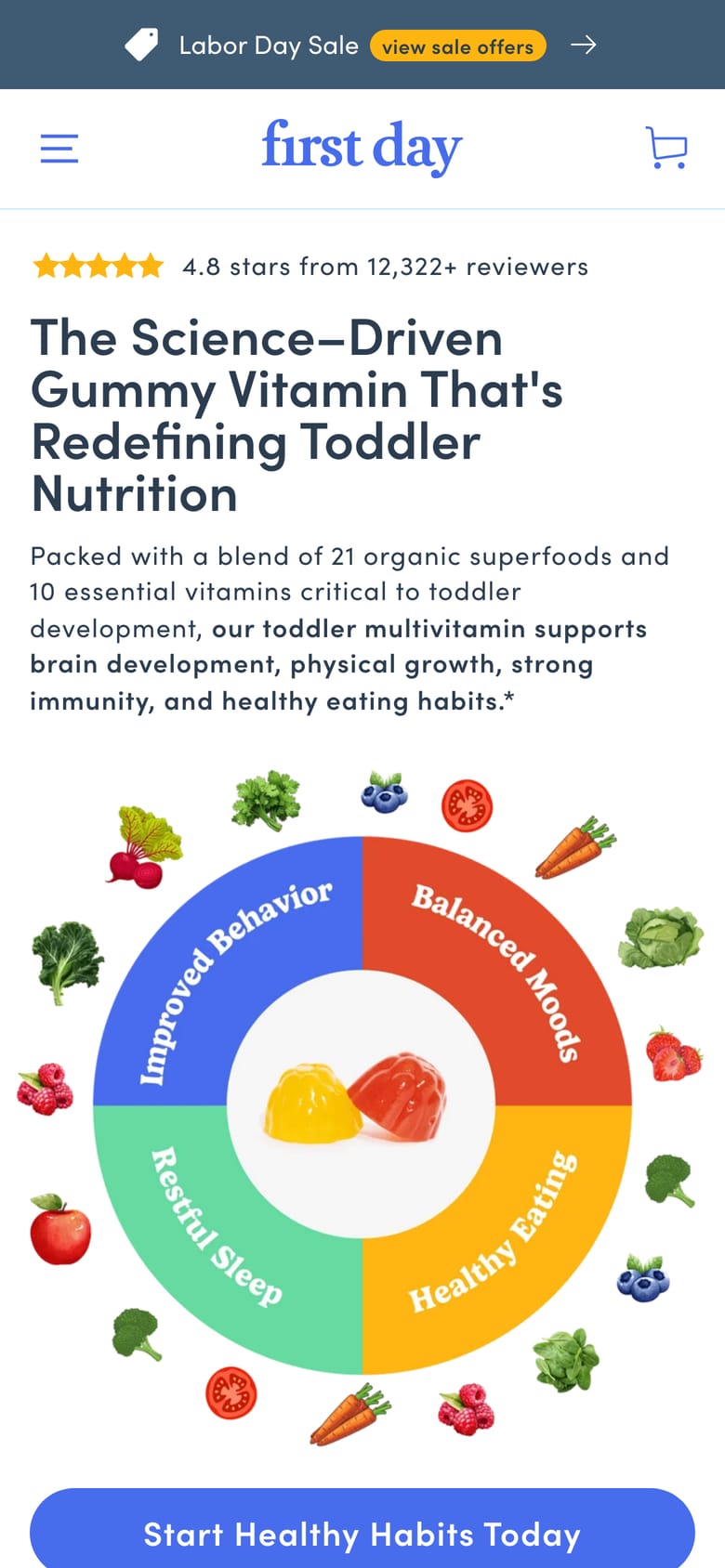 Labor Day Sale view sale offers →

first day

4.8 stars from 12,322+ reviewers

The Science–Driven Gummy Vitamin That's Redefining Toddler Nutrition

Packed with a blend of 21 organic superfoods and 10 essential vitamins critical to toddler development, our toddler multivitamin supports brain development, physical growth, strong immunity, and healthy eating habits.*

Improved Behavior

Balanced Moods

Restful Sleep

Healthy Eating

Start Healthy Habits Today